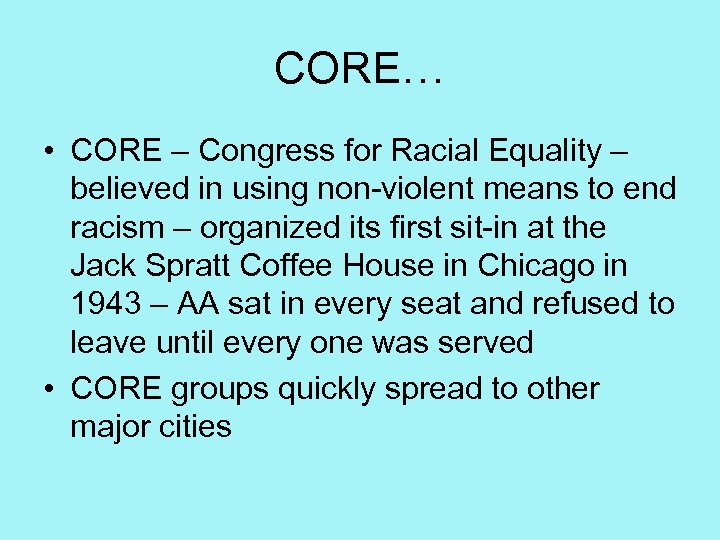 CORE…

• CORE – Congress for Racial Equality – believed in using non-violent means to end racism – organized its first sit-in at the Jack Spratt Coffee House in Chicago in 1943 – AA sat in every seat and refused to leave until every one was served

• CORE groups quickly spread to other major cities